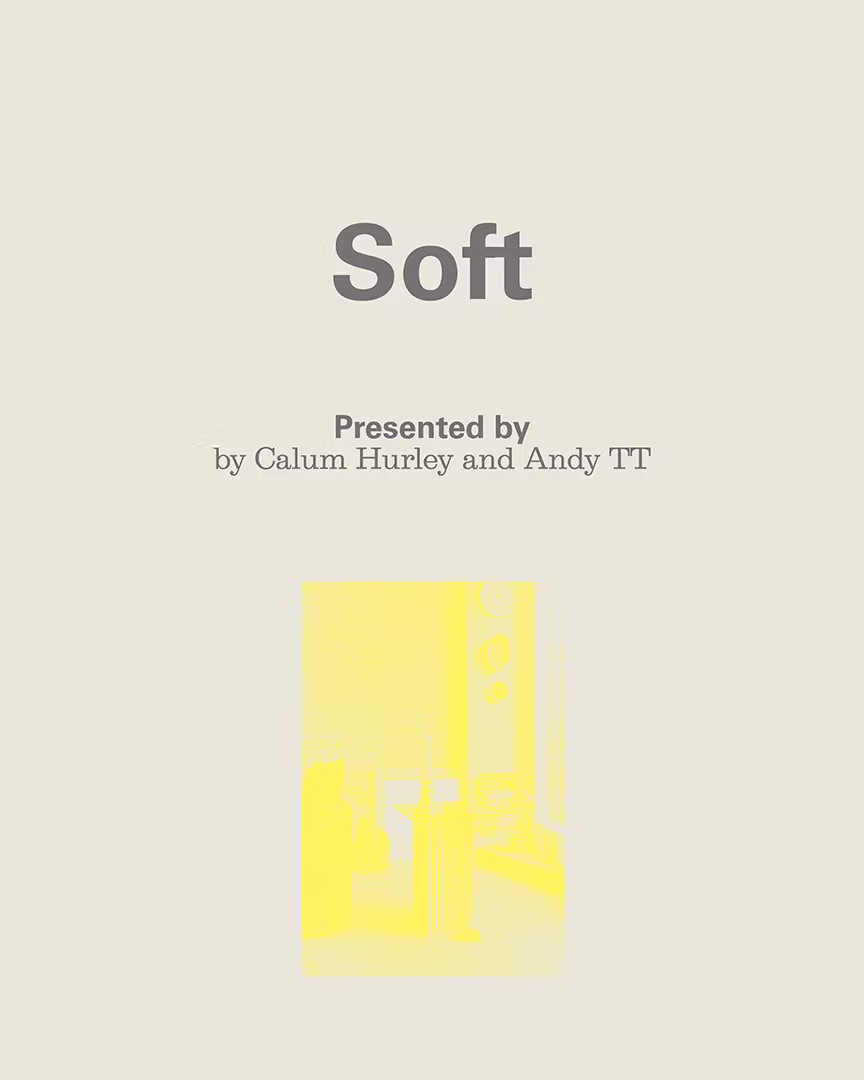 Soft

Presented by
by Calum Hurley and Andy TT